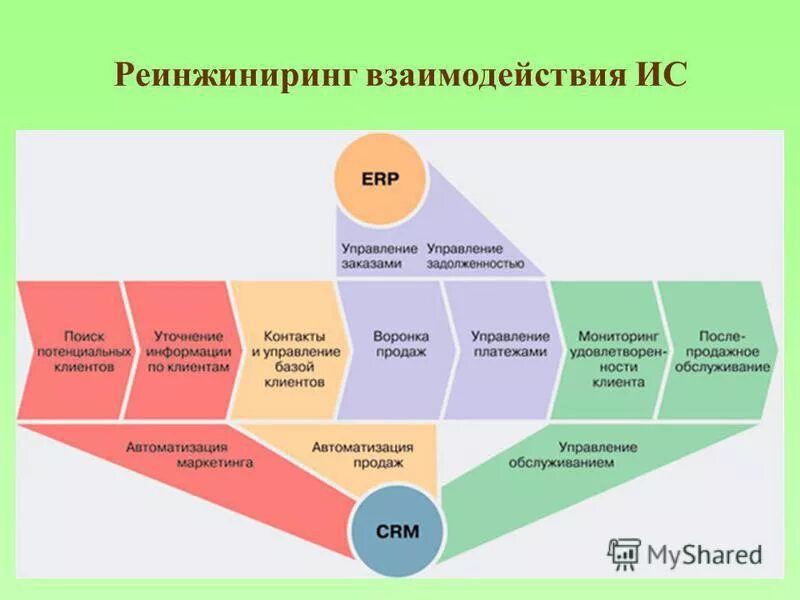 Реинжиниринг взаимодействия ИС

ERP

Управление заказами

Управление задолженностью

Поиск потенциальных клиентов

Уточнение информации по клиентам

Контакты и управление базой клиентов

Воронка продаж

Управление платежами

Мониторинг удовлетворенности клиента

После-продажное обслуживание

Автоматизация маркетинга

Автоматизация продаж

Управление обслуживанием

CRM

MyShared